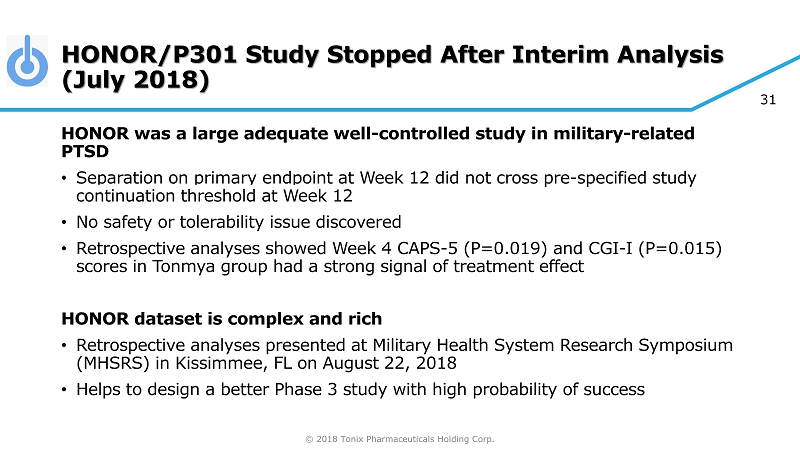 HONOR/P301 Study Stopped After Interim Analysis (July 2018)

31

HONOR was a large adequate well-controlled study in military-related PTSD

• Separation on primary endpoint at Week 12 did not cross pre-specified study continuation threshold at Week 12

• No safety or tolerability issue discovered

• Retrospective analyses showed Week 4 CAPS-5 (P=0.019) and CGI-I (P=0.015) scores in Tonmya group had a strong signal of treatment effect

HONOR dataset is complex and rich

• Retrospective analyses presented at Military Health System Research Symposium (MHSRS) in Kissimmee, FL on August 22, 2018

• Helps to design a better Phase 3 study with high probability of success

© 2018 Tonix Pharmaceuticals Holding Corp.